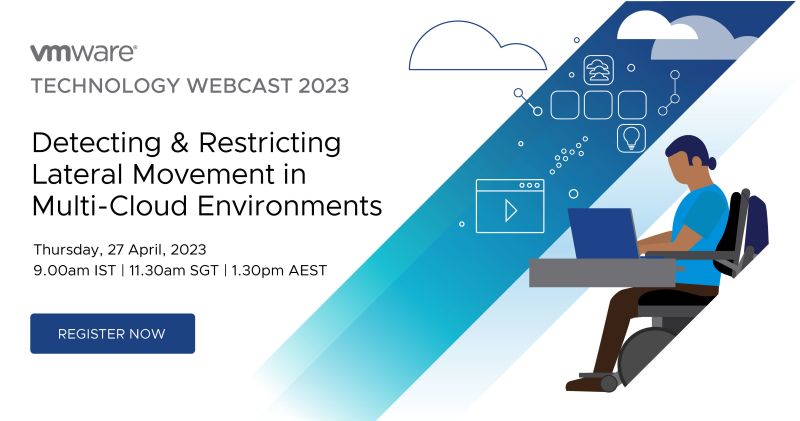 vmware®
TECHNOLOGY WEBCAST 2023

Detecting & Restricting Lateral Movement in Multi-Cloud Environments

Thursday, 27 April, 2023
9.00am IST | 11.30am SGT | 1.30pm AEST

REGISTER NOW